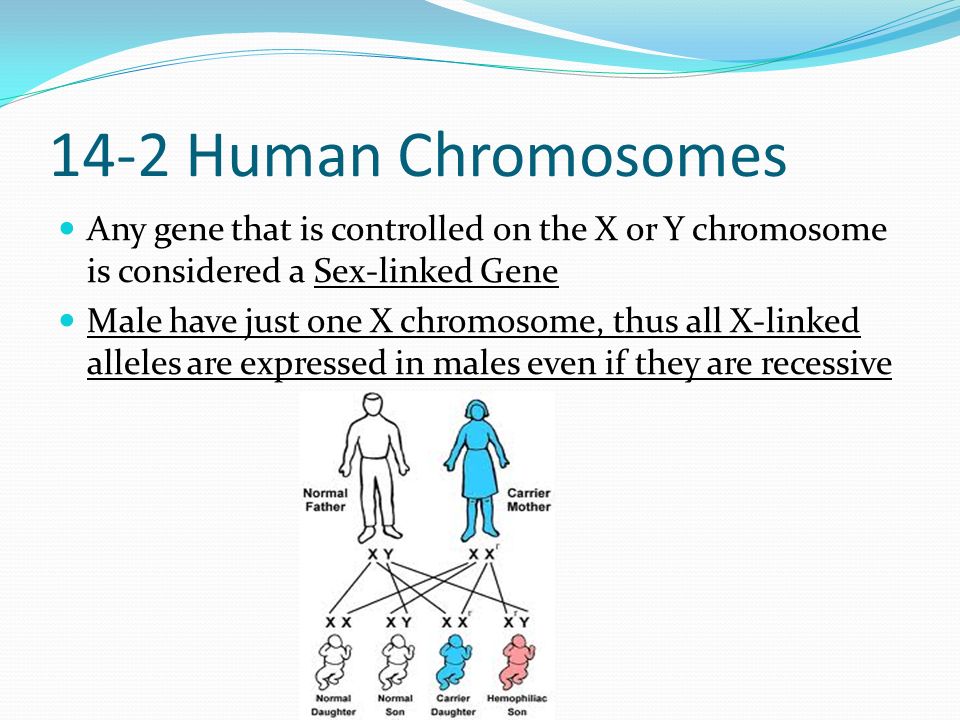 14-2 Human Chromosomes

Any gene that is controlled on the X or Y chromosome is considered a Sex-linked Gene

Male have just one X chromosome, thus all X-linked alleles are expressed in males even if they are recessive

Normal Father

Carrier Mother

X Y

X $X^r$

X X

X Y

X $X^r$

$X^r$ Y

Normal Daughter

Normal Son

Carrier Daughter

Hemophiliac Son